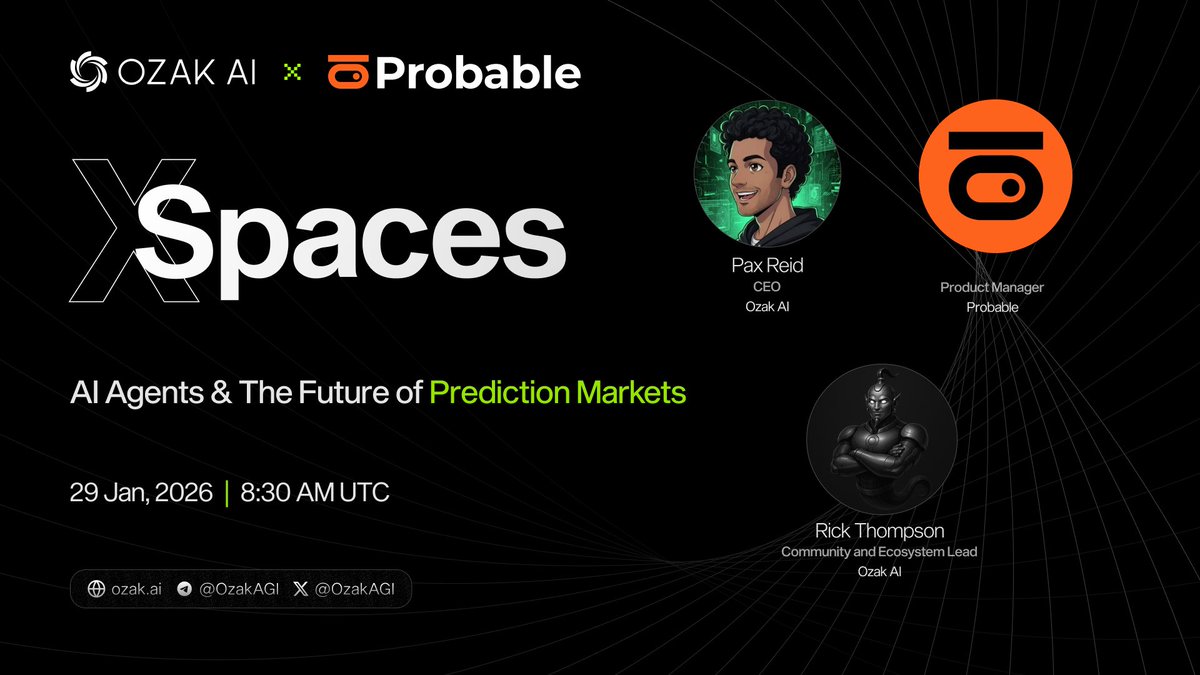 OZAK AI × Probable

X Spaces

AI Agents & The Future of Prediction Markets

29 Jan, 2026 | 8:30 AM UTC

ozak.ai @OzakAGI @OzakAGI

Pax Reid
CEO
Ozak AI

Product Manager
Probable

Rick Thompson
Community and Ecosystem Lead
Ozak AI